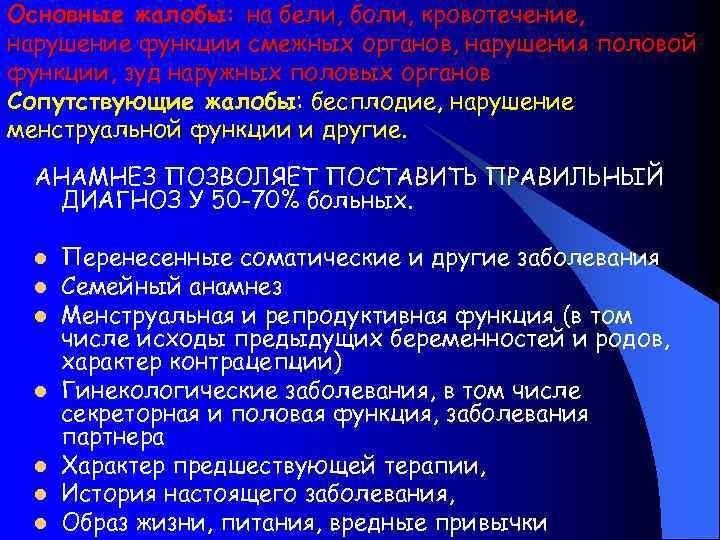 Основные жалобы: на бели, боли, кровотечение, нарушение функции смежных органов, нарушения половой функции, зуд наружных половых органов
Сопутствующие жалобы: бесплодие, нарушение менструальной функции и другие.

АНАМНЕЗ ПОЗВОЛЯЕТ ПОСТАВИТЬ ПРАВИЛЬНЫЙ ДИАГНОЗ У 50-70% больных.

- Перенесенные соматические и другие заболевания
- Семейный анамнез
- Менструальная и репродуктивная функция (в том числе исходы предыдущих беременностей и родов, характер контрацепции)
- Гинекологические заболевания, в том числе секреторная и половая функция, заболевания партнера
- Характер предшествующей терапии,
- История настоящего заболевания,
- Образ жизни, питания, вредные привычки